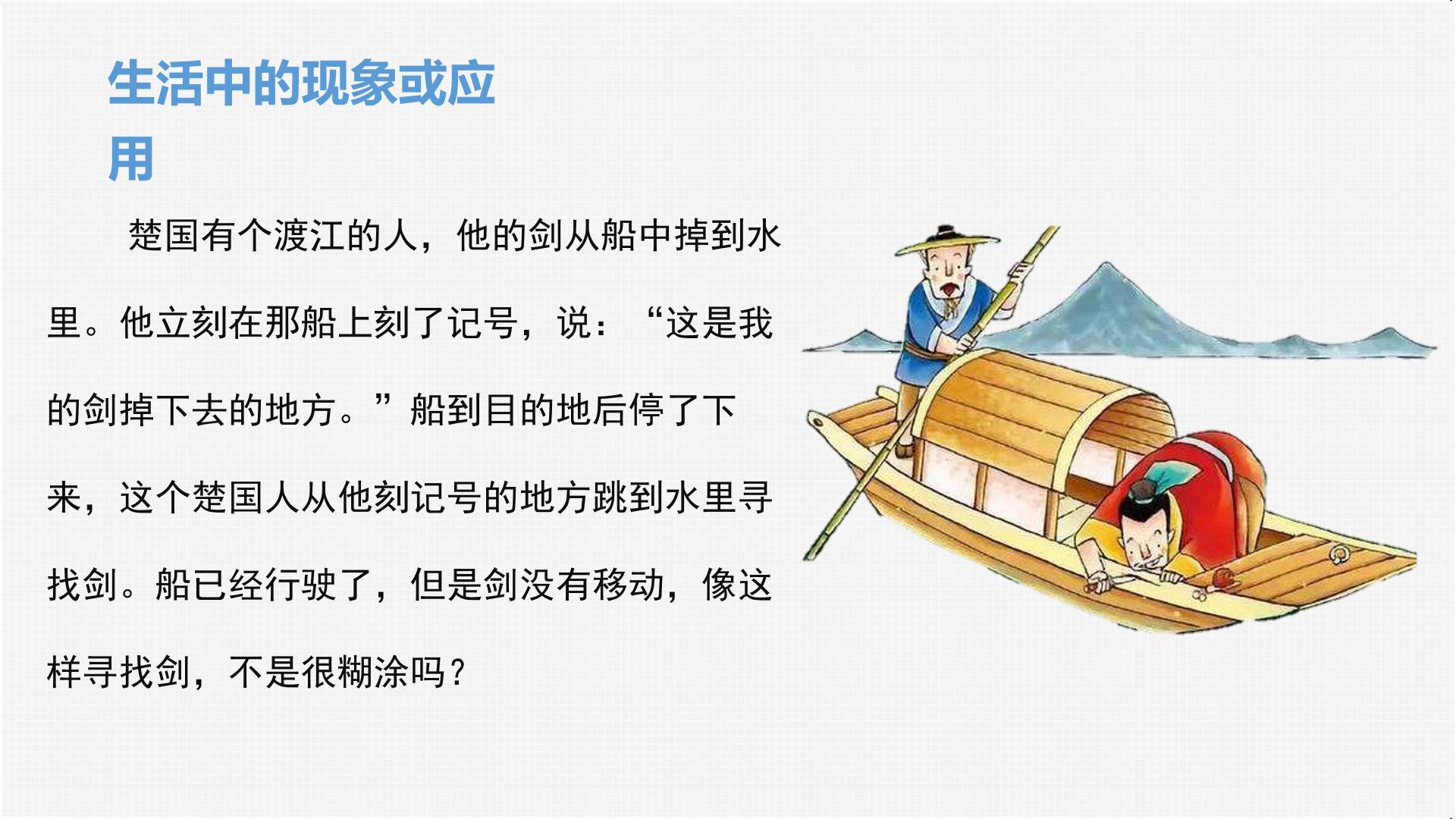 生活中的现象或应用

楚国有个渡江的人，他的剑从船中掉到水里。他立刻在那船上刻了记号，说：“这是我的剑掉下去的地方。”船到目的地后停了下来，这个楚国人从他刻记号的地方跳到水里寻找剑。船已经行驶了，但是剑没有移动，像这样寻找剑，不是很糊涂吗？